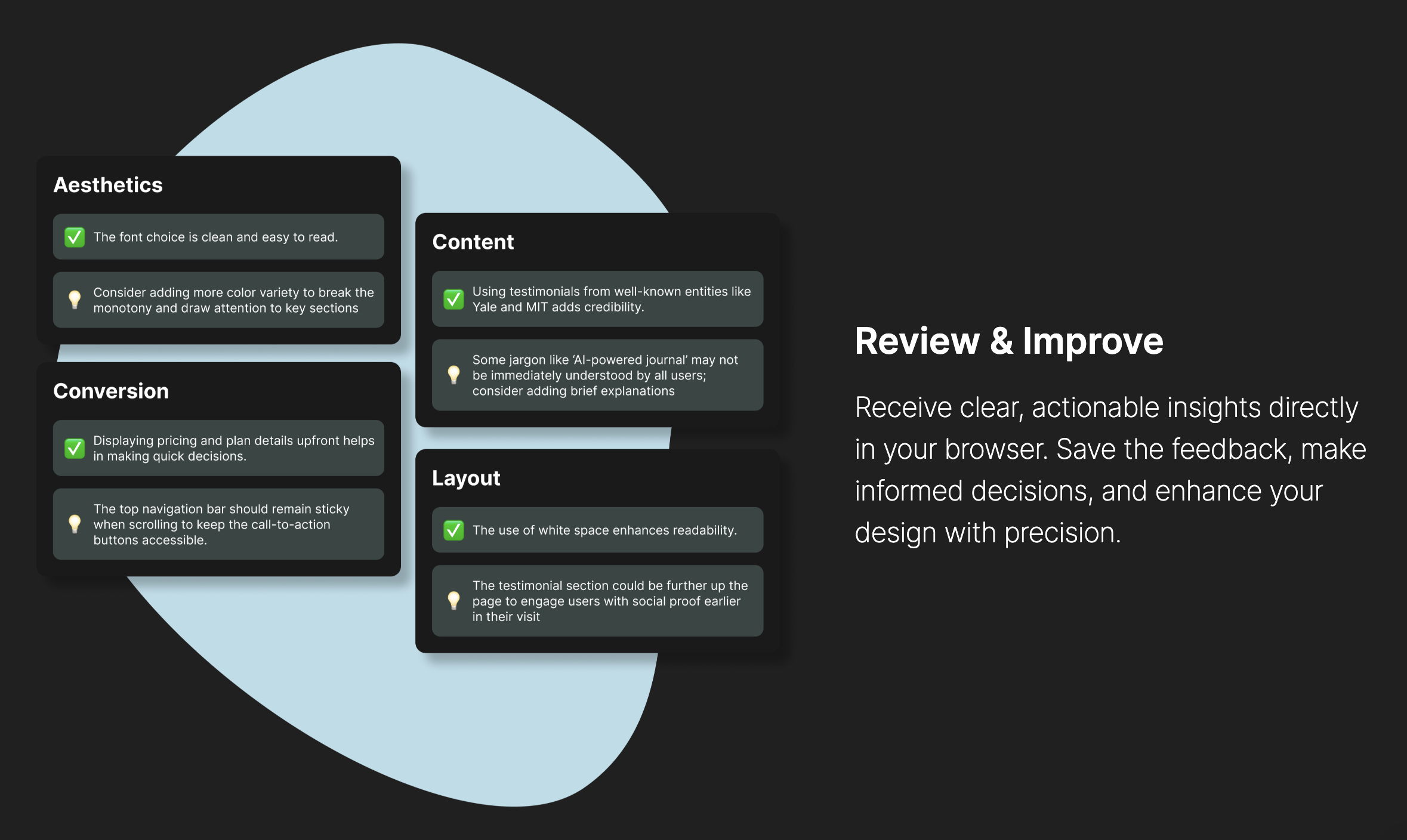 Aesthetics

✅ The font choice is clean and easy to read.

💡 Consider adding more color variety to break the monotony and draw attention to key sections

Conversion

✅ Displaying pricing and plan details upfront helps in making quick decisions.

💡 The top navigation bar should remain sticky when scrolling to keep the call-to-action buttons accessible.

Content

✅ Using testimonials from well-known entities like Yale and MIT adds credibility.

💡 Some jargon like 'AI-powered journal' may not be immediately understood by all users; consider adding brief explanations

Layout

✅ The use of white space enhances readability.

💡 The testimonial section could be further up the page to engage users with social proof earlier in their visit

Review & Improve

Receive clear, actionable insights directly in your browser. Save the feedback, make informed decisions, and enhance your design with precision.